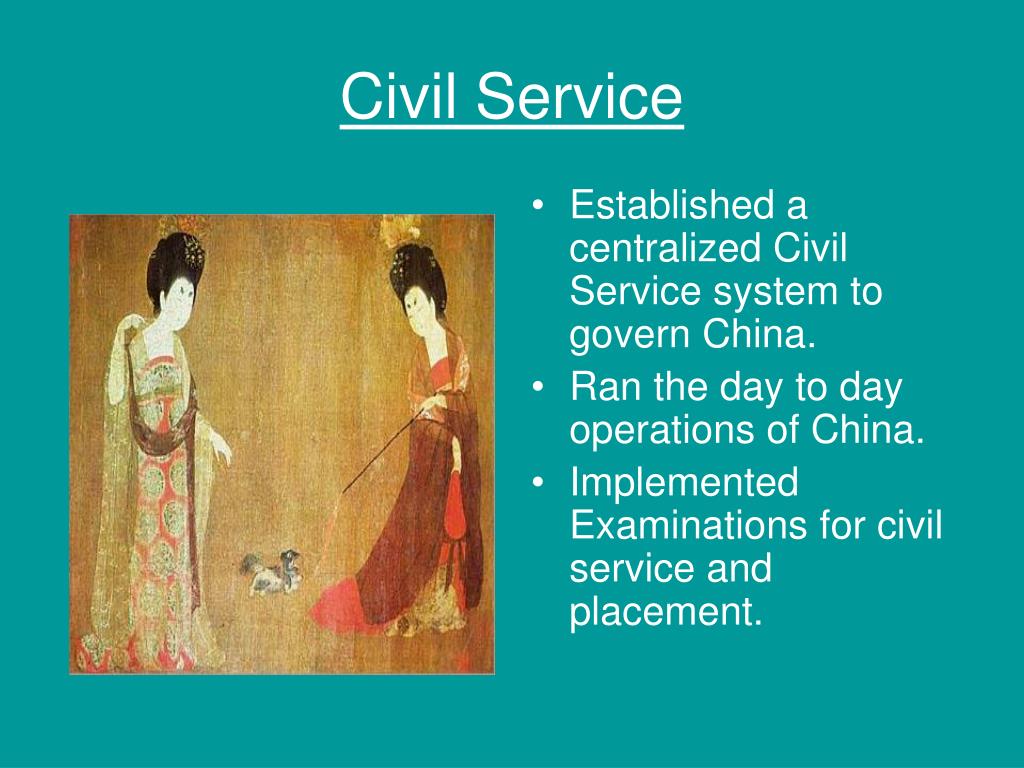 Civil Service

• Established a centralized Civil Service system to govern China.
• Ran the day to day operations of China.
• Implemented Examinations for civil service and placement.